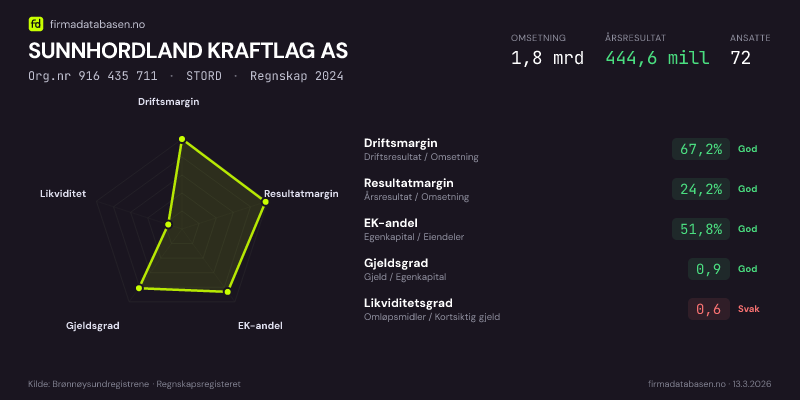 fd firmadatabasen.no

SUNNHORDLAND KRAFTLAG AS

Org.nr 916 435 711 · STORD · Regnskap 2024

OMSETNING
1,8 mrd

ÅRSRESULTAT
444,6 mill

ANSATTE
72

Driftsmargin
Resultatmargin
EK-andel
Gjeldsgrad
Likviditet

Driftsmargin
Driftsresultat / Omsetning
67,2% God

Resultatmargin
Årsresultat / Omsetning
24,2% God

EK-andel
Egenkapital / Eiendeler
51,8% God

Gjeldsgrad
Gjeld / Egenkapital
0,9 God

Likviditetsgrad
Omløpsmidler / Kortsiktig gjeld
0,6 Svak

Kilde: Brønnøysundregistrene · Regnskapsregisteret

firmadatabasen.no · 13.3.2026